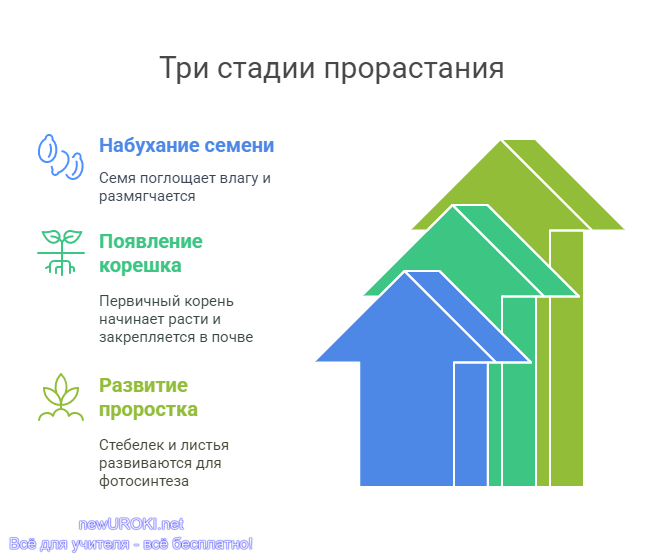 Три стадии прорастания

Набухание семени

Семя поглощает влагу и размягчается

Появление корешка

Первичный корень начинает расти и закрепляется в почве

Развитие проростка

Стебелек и листья развиваются для фотосинтеза

newUROKI.net
Всё для учителя - всё бесплатно!